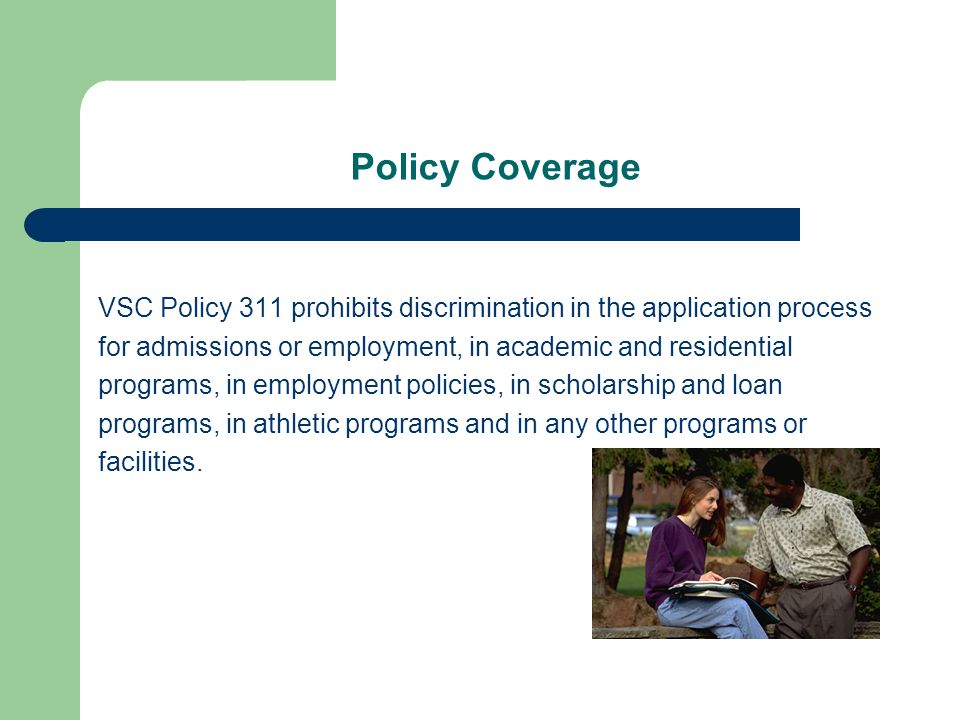 Policy Coverage

VSC Policy 311 prohibits discrimination in the application process for admissions or employment, in academic and residential programs, in employment policies, in scholarship and loan programs, in athletic programs and in any other programs or facilities.